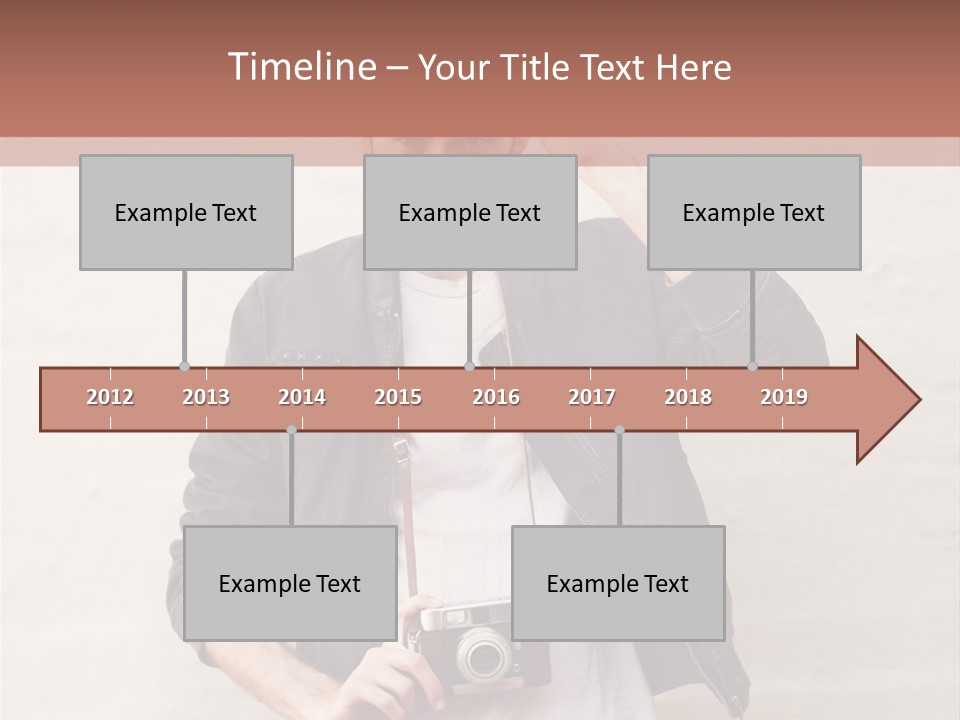 Timeline – Your Title Text Here

Example Text

Example Text

Example Text

2012 2013 2014 2015 2016 2017 2018 2019

Example Text

Example Text